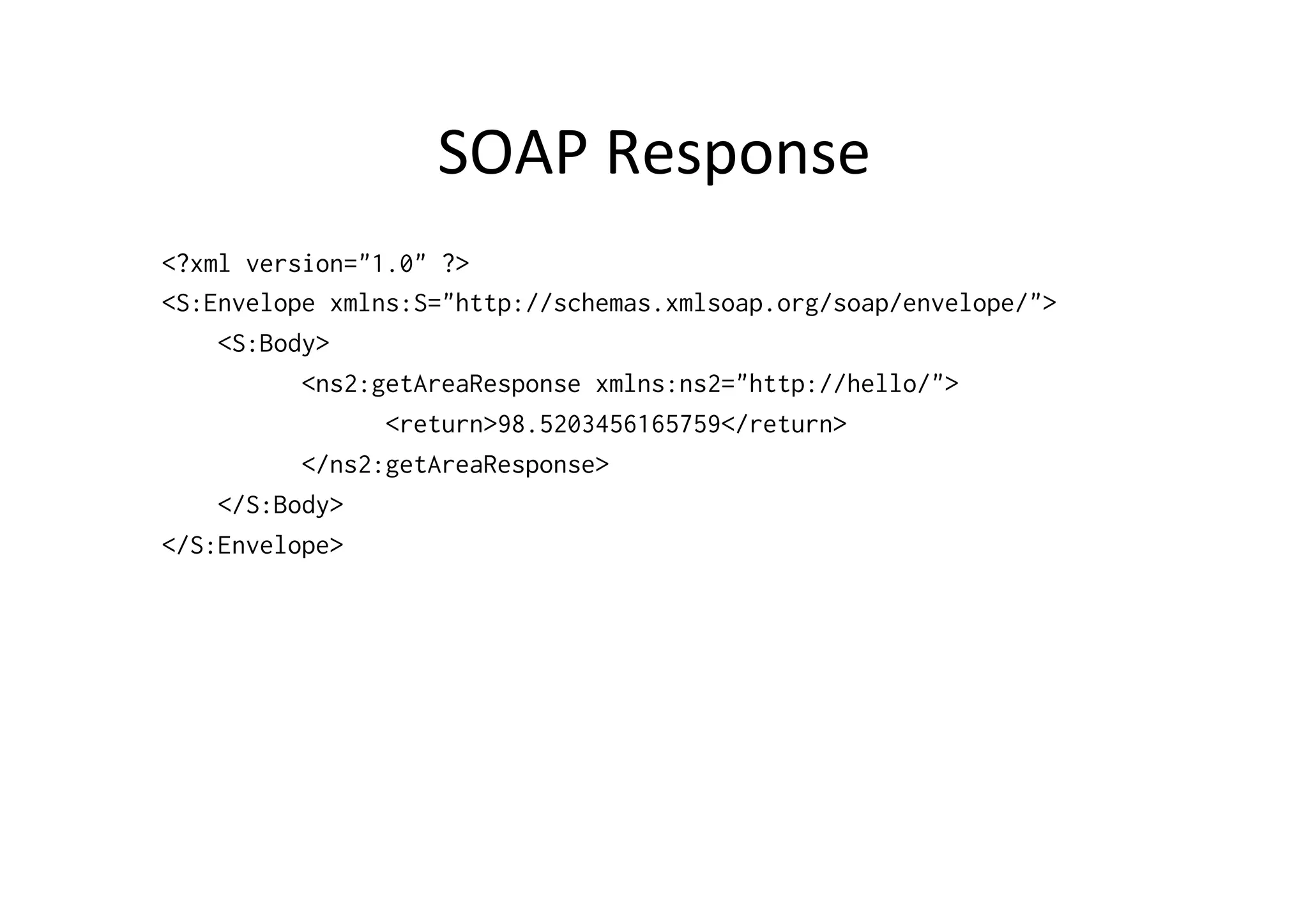 SOAP Response

<?xml version="1.0" ?>
<S:Envelope xmlns:S="http://schemas.xmlsoap.org/soap/envelope/">
<S:Body>
<ns2:getAreaResponse xmlns:ns2="http://hello/">
<return>98.5203456165759</return>
</ns2:getAreaResponse>
</S:Body>
</S:Envelope>